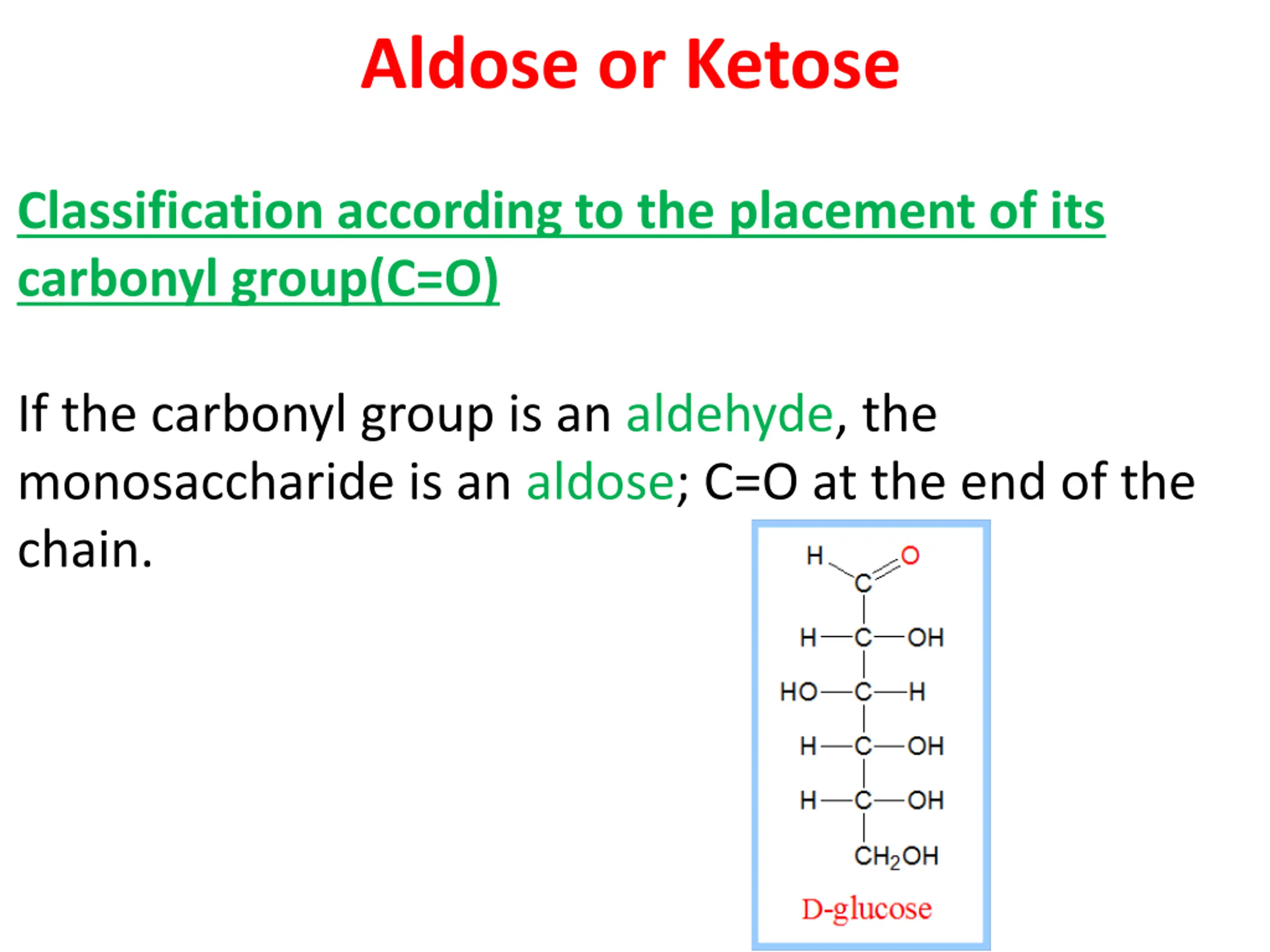 Aldose or Ketose

Classification according to the placement of its carbonyl group(C=O)

If the carbonyl group is an aldehyde, the monosaccharide is an aldose; C=O at the end of the chain.

H
O
C
H—C—OH
HO—C—H
H—C—OH
H—C—OH
$CH_2OH$
D-glucose